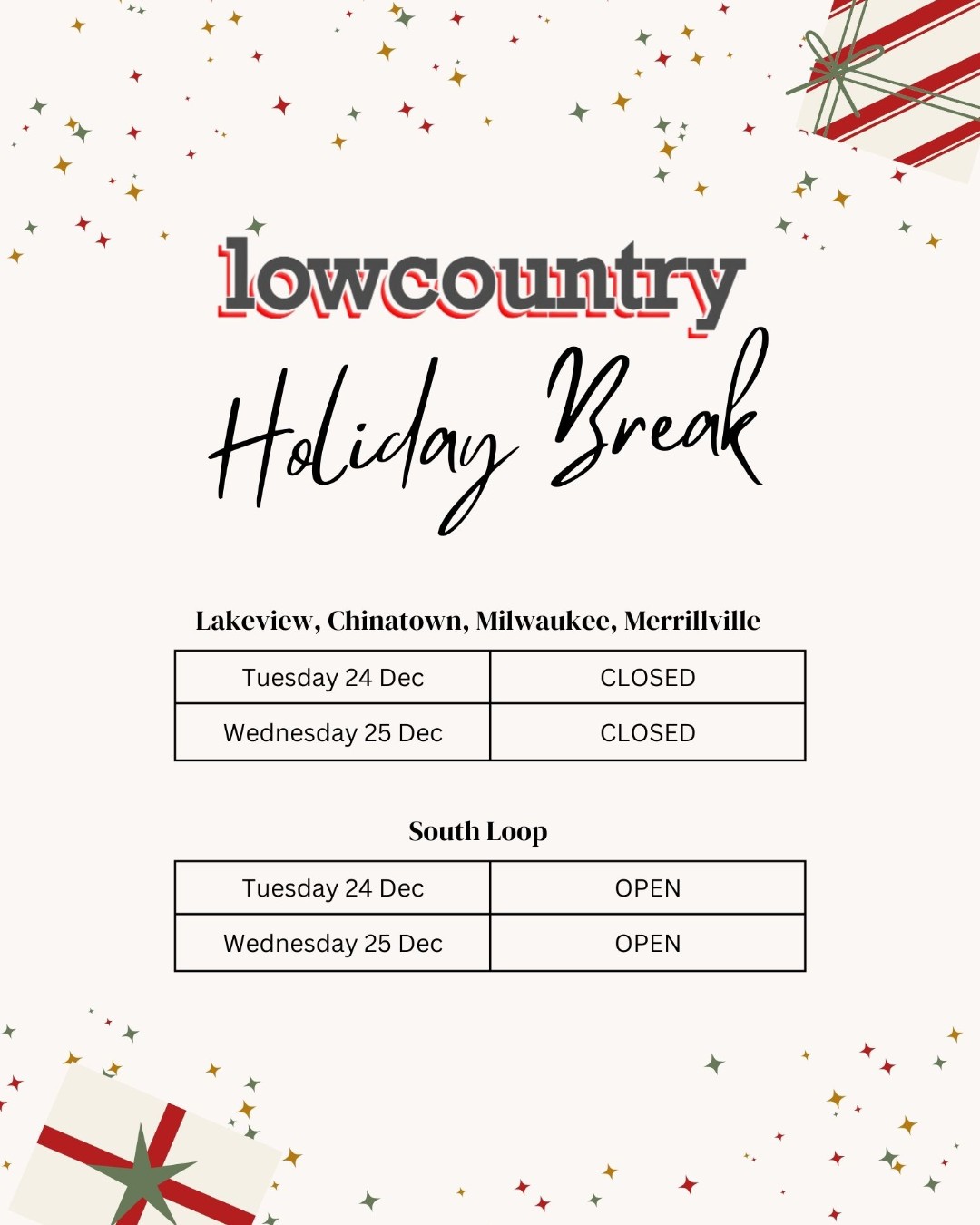 lowcountry

Holiday Break

Lakeview, Chinatown, Milwaukee, Merrillville

| Tuesday 24 Dec | CLOSED |
|---|---|
| Wednesday 25 Dec | CLOSED |

South Loop

| Tuesday 24 Dec | OPEN |
|---|---|
| Wednesday 25 Dec | OPEN |